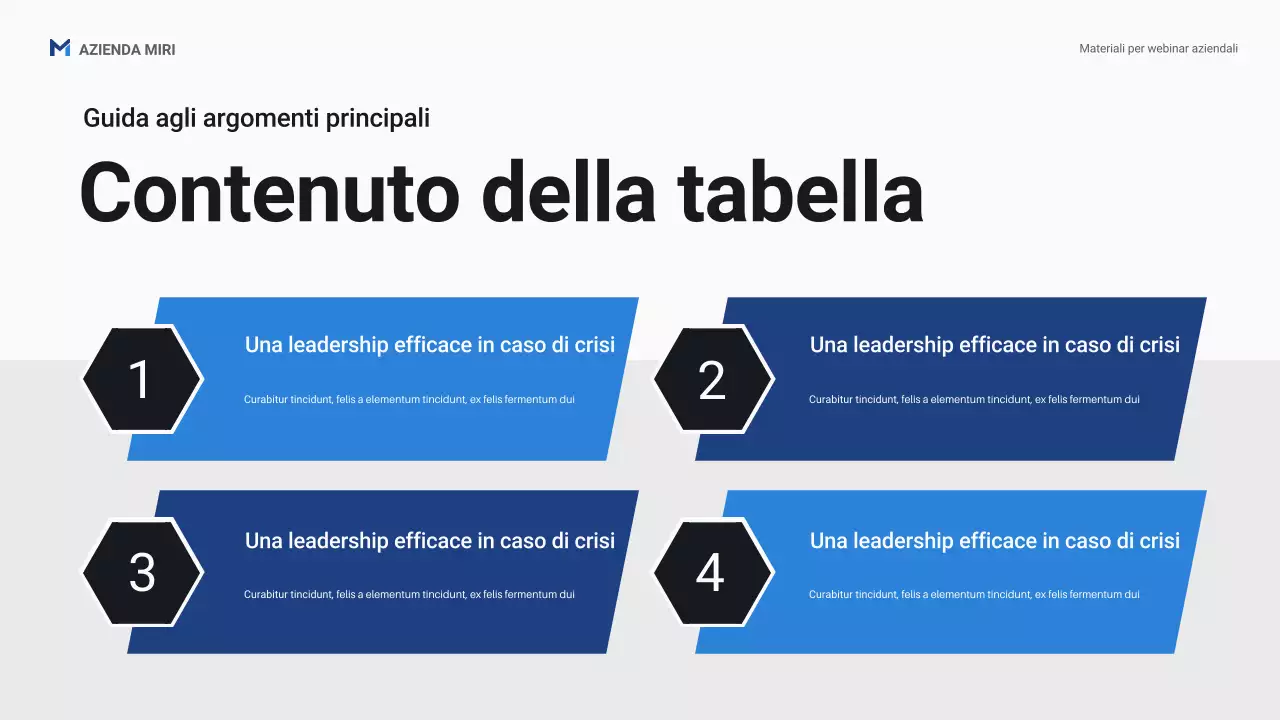 AZIENDA MIRI

Materiali per webinar aziendali

Guida agli argomenti principali

Contenuto della tabella

1

Una leadership efficace in caso di crisi

Curabitur tincidunt, felis a elementum tincidunt, ex felis fermentum dui

2

Una leadership efficace in caso di crisi

Curabitur tincidunt, felis a elementum tincidunt, ex felis fermentum dui

3

Una leadership efficace in caso di crisi

Curabitur tincidunt, felis a elementum tincidunt, ex felis fermentum dui

4

Una leadership efficace in caso di crisi

Curabitur tincidunt, felis a elementum tincidunt, ex felis fermentum dui